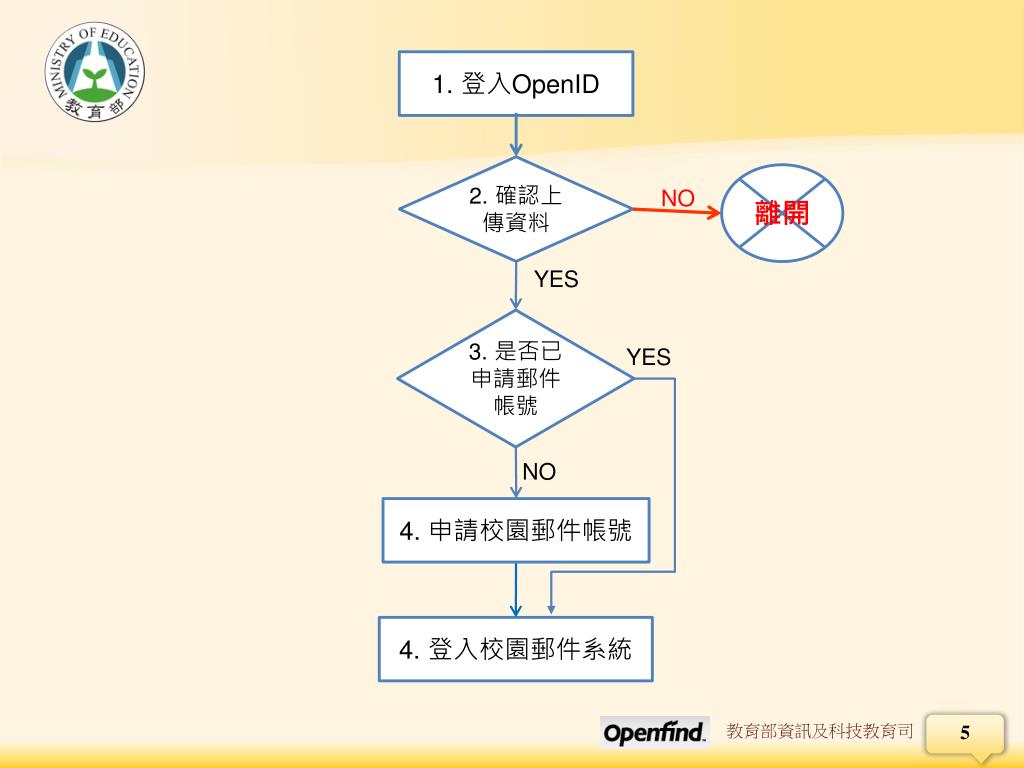 MINISTRY OF EDUCATION
教育部

1. 登入OpenID

2. 確認上傳資料

NO

離開

YES

3. 是否已申請郵件帳號

YES

NO

4. 申請校園郵件帳號

4. 登入校園郵件系統

Openfind.

教育部資訊及科技教育司

5